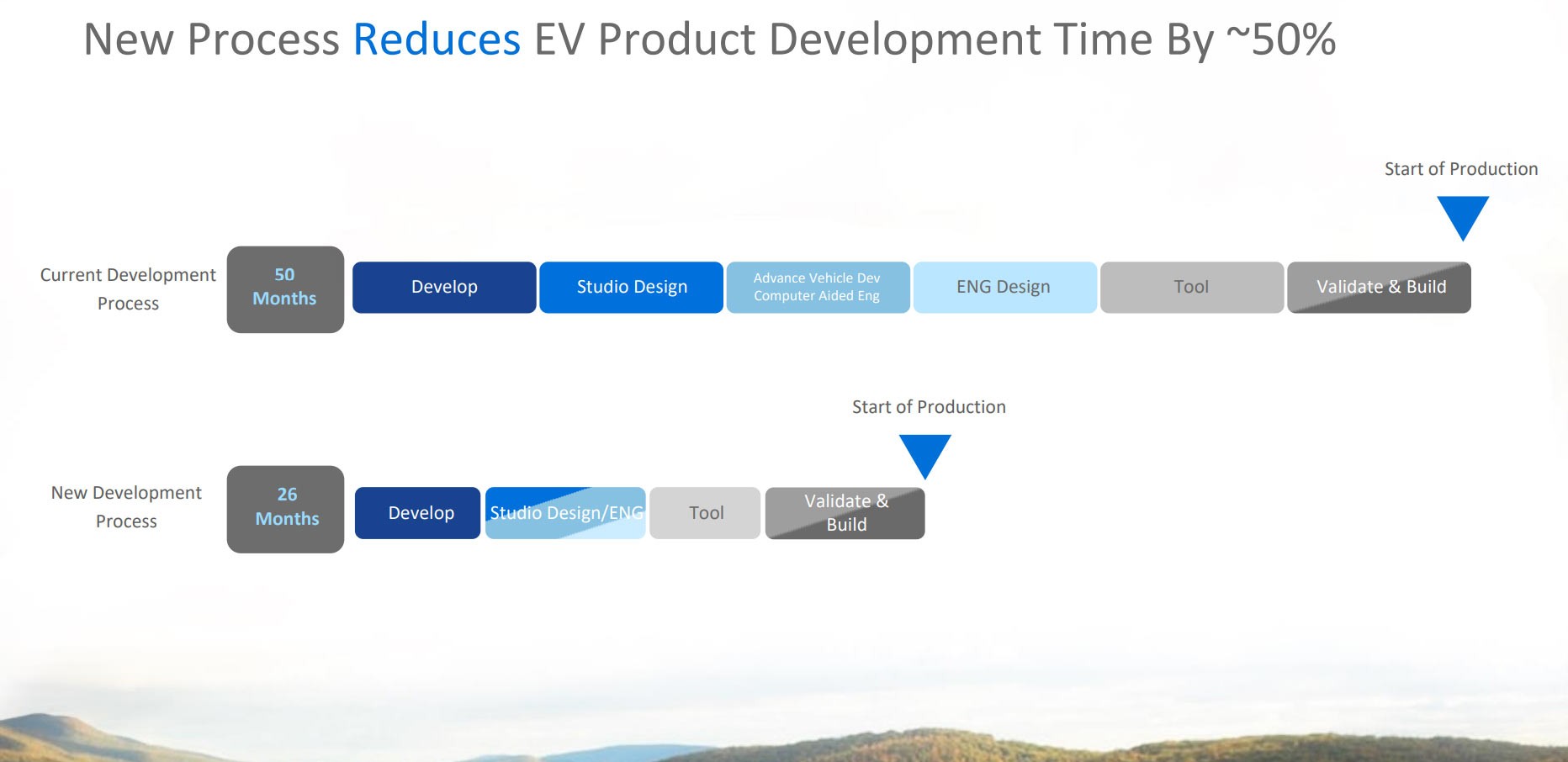 New Process Reduces EV Product Development Time By ~50%

Start of Production

Current Development Process

50 Months

Develop

Studio Design

Advance Vehicle Dev Computer Aided Eng

ENG Design

Tool

Validate & Build

Start of Production

New Development Process

26 Months

Develop

Studio Design/ENG

Tool

Validate & Build